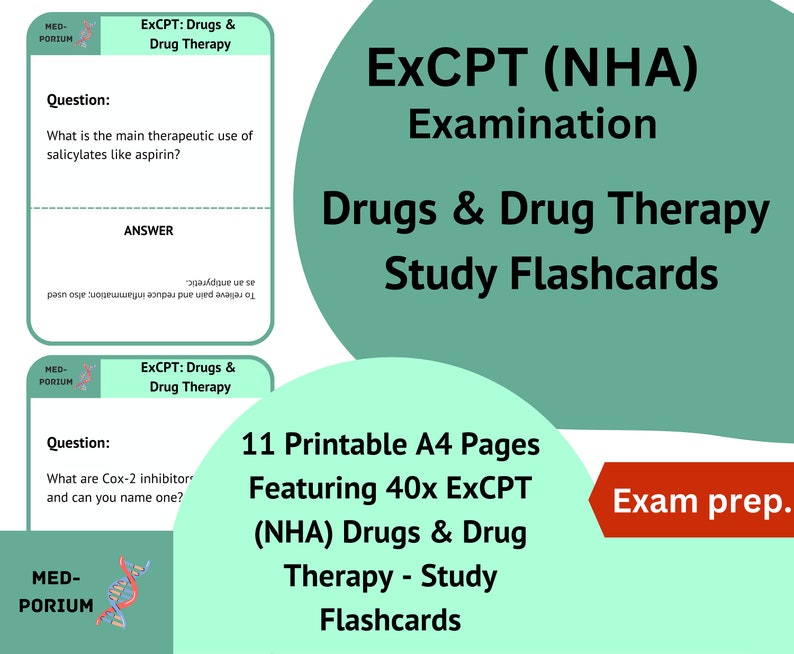 MED-PORIUM

ExCPT: Drugs & Drug Therapy

Question:

What is the main therapeutic use of salicylates like aspirin?

ANSWER

To relieve pain and reduce inflammation; also used as an antipyretic.

MED-PORIUM

ExCPT: Drugs & Drug Therapy

Question:

What are Cox-2 inhibitors and can you name one?

MED-PORIUM

ExCPT (NHA) Examination

Drugs & Drug Therapy Study Flashcards

11 Printable A4 Pages Featuring 40x ExCPT (NHA) Drugs & Drug Therapy - Study Flashcards

Exam prep.